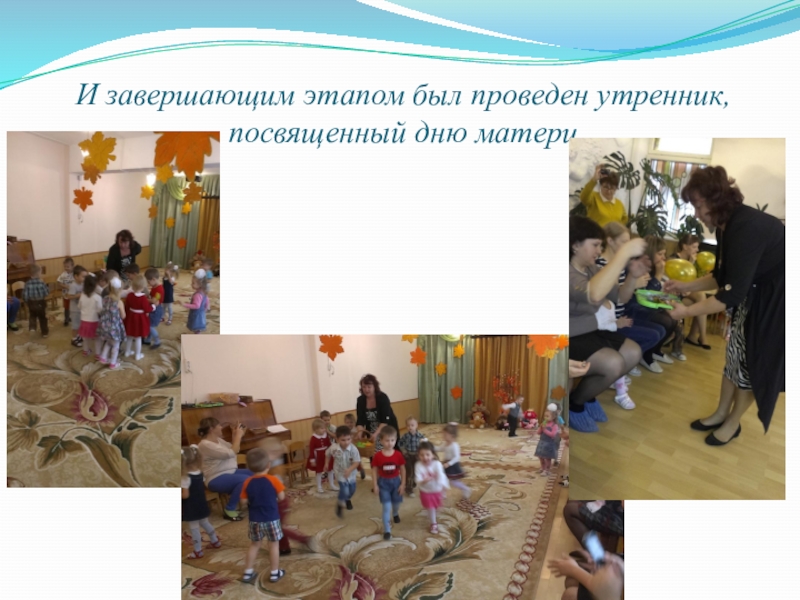 И завершающим этапом был проведен утренник, посвященный дню матери